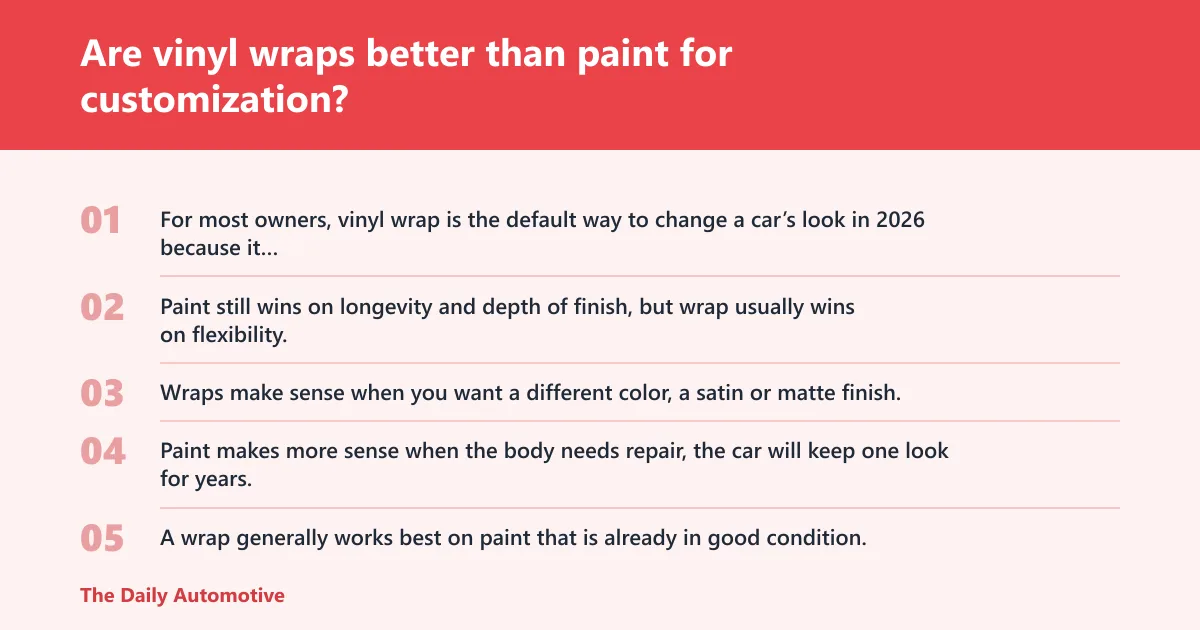 Are vinyl wraps better than paint for customization?

01
For most owners, vinyl wrap is the default way to change a car's look in 2026 because it...

02
Paint still wins on longevity and depth of finish, but wrap usually wins on flexibility.

03
Wraps make sense when you want a different color, a satin or matte finish.

04
Paint makes more sense when the body needs repair, the car will keep one look for years.

05
A wrap generally works best on paint that is already in good condition.

The Daily Automotive